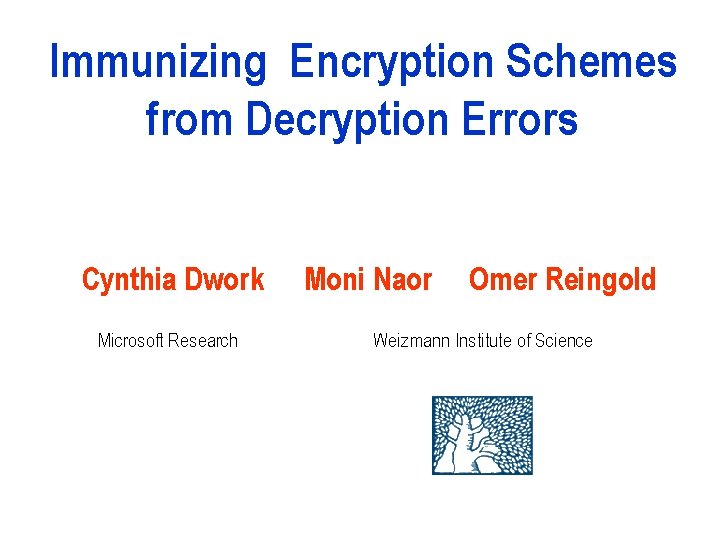 Immunizing Encryption Schemes from Decryption Errors

Cynthia Dwork Moni Naor Omer Reingold

Microsoft Research

Weizmann Institute of Science